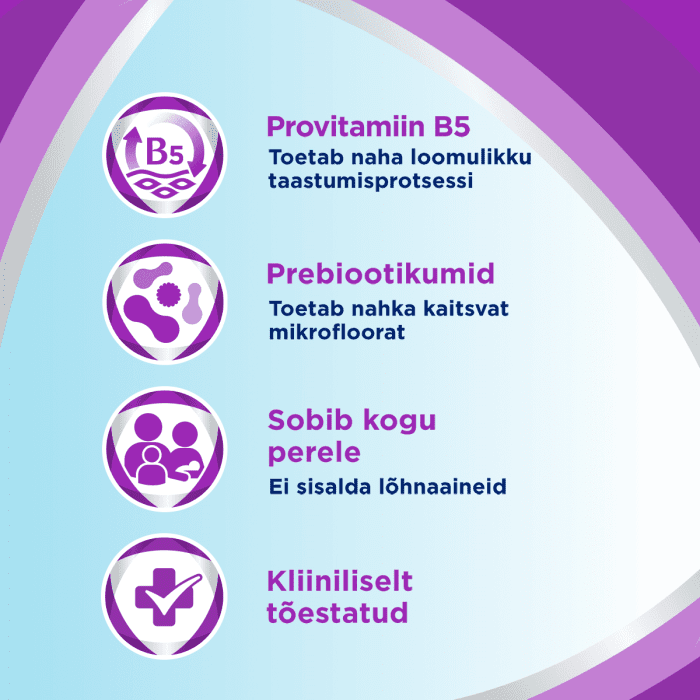 B5

Provitamiin B5
Toetab naha loomulikku taastumisprotsessi

Prebiootikumid
Toetab nahka kaitsvat mikrofloorat

Sobib kogu perele
Ei sisalda lõhnaaineid

Kliiniliselt tõestatud